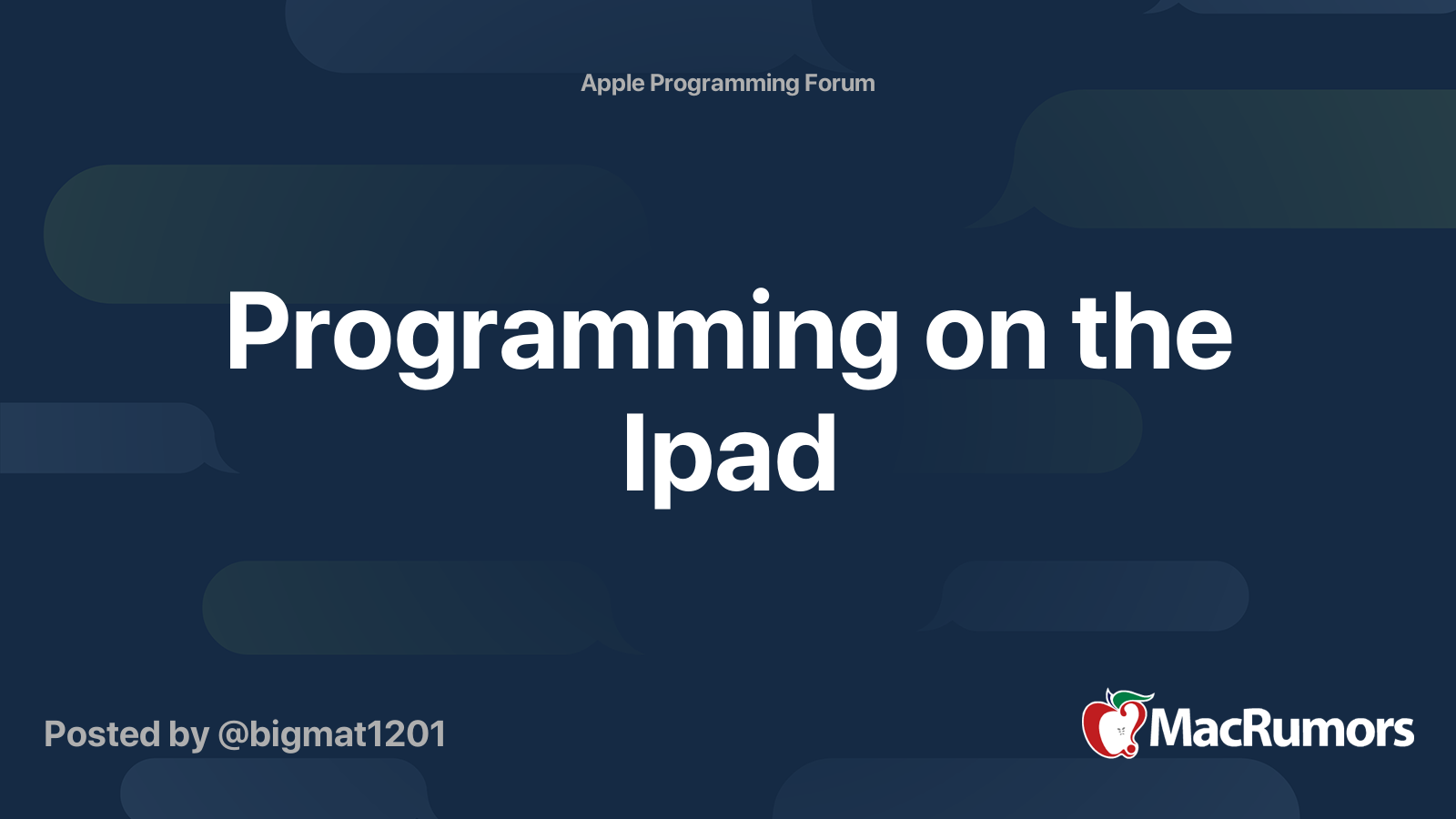 Apple Programming Forum

Programming on the Ipad

Posted by @bigmat1201

MacRumors